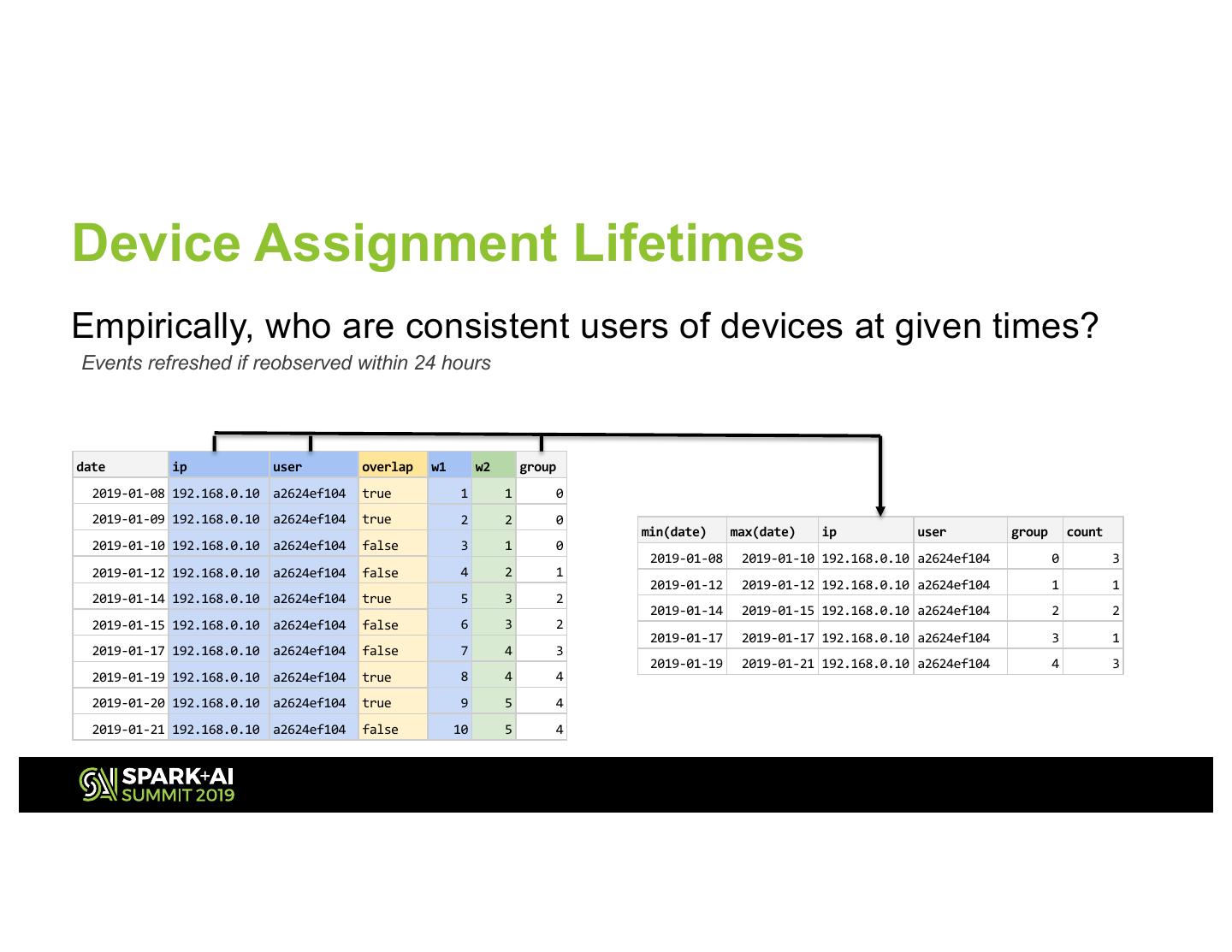 Device Assignment Lifetimes

Empirically, who are consistent users of devices at given times?

Events refreshed if reobserved within 24 hours

| date | ip | user | overlap | w1 | w2 | group |
|---|---|---|---|---|---|---|
| 2019-01-08 | 192.168.0.10 | a2624ef104 | true | 1 | 1 | 0 |
| 2019-01-09 | 192.168.0.10 | a2624ef104 | true | 2 | 2 | 0 |
| 2019-01-10 | 192.168.0.10 | a2624ef104 | false | 3 | 1 | 0 |
| 2019-01-12 | 192.168.0.10 | a2624ef104 | false | 4 | 2 | 1 |
| 2019-01-14 | 192.168.0.10 | a2624ef104 | true | 5 | 3 | 2 |
| 2019-01-15 | 192.168.0.10 | a2624ef104 | false | 6 | 3 | 2 |
| 2019-01-17 | 192.168.0.10 | a2624ef104 | false | 7 | 4 | 3 |
| 2019-01-19 | 192.168.0.10 | a2624ef104 | true | 8 | 4 | 4 |
| 2019-01-20 | 192.168.0.10 | a2624ef104 | true | 9 | 5 | 4 |
| 2019-01-21 | 192.168.0.10 | a2624ef104 | false | 10 | 5 | 4 |

| min(date) | max(date) | ip | user | group | count |
|---|---|---|---|---|---|
| 2019-01-08 | 2019-01-10 | 192.168.0.10 | a2624ef104 | 0 | 3 |
| 2019-01-12 | 2019-01-12 | 192.168.0.10 | a2624ef104 | 1 | 1 |
| 2019-01-14 | 2019-01-15 | 192.168.0.10 | a2624ef104 | 2 | 2 |
| 2019-01-17 | 2019-01-17 | 192.168.0.10 | a2624ef104 | 3 | 1 |
| 2019-01-19 | 2019-01-21 | 192.168.0.10 | a2624ef104 | 4 | 3 |

SPARK+AI SUMMIT 2019